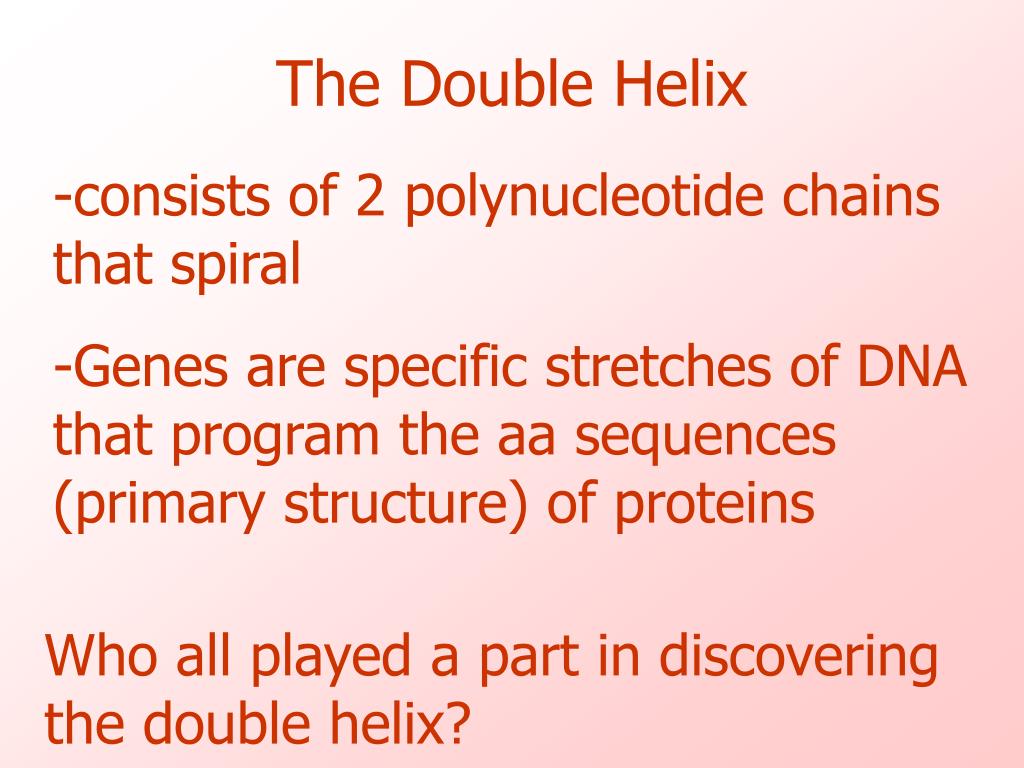 The Double Helix

-consists of 2 polynucleotide chains that spiral

-Genes are specific stretches of DNA that program the aa sequences (primary structure) of proteins

Who all played a part in discovering the double helix?